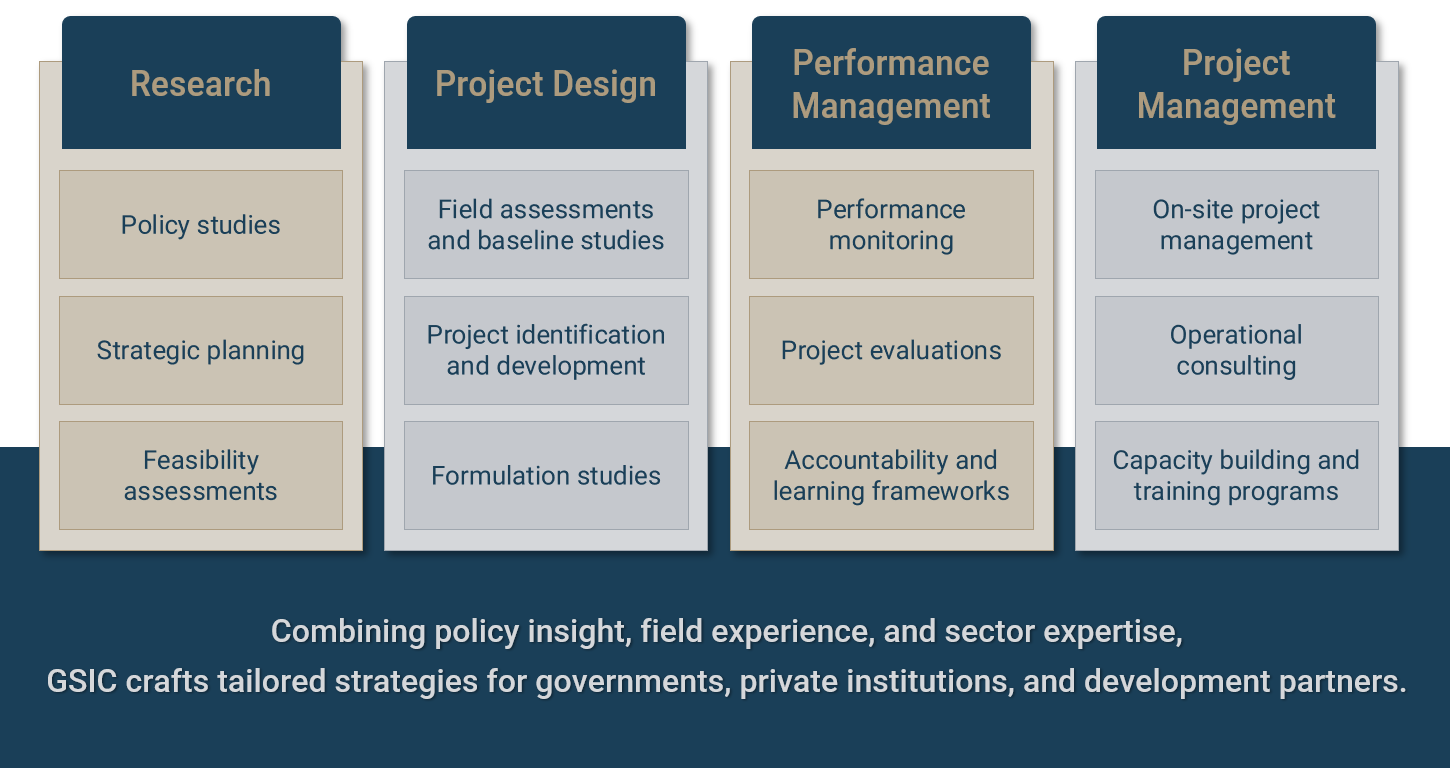 Research

Policy studies

Strategic planning

Feasibility assessments

Project Design

Field assessments and baseline studies

Project identification and development

Formulation studies

Performance Management

Performance monitoring

Project evaluations

Accountability and learning frameworks

Project Management

On-site project management

Operational consulting

Capacity building and training programs

Combining policy insight, field experience, and sector expertise, GSIC crafts tailored strategies for governments, private institutions, and development partners.